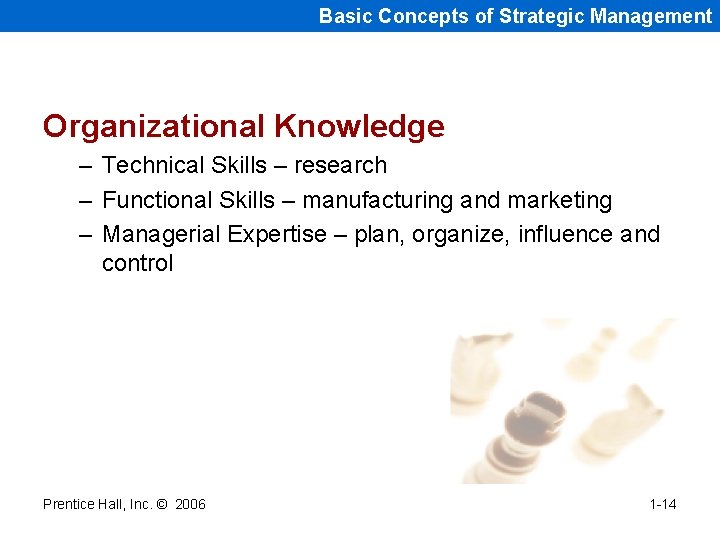 Basic Concepts of Strategic Management

Organizational Knowledge

– Technical Skills – research
– Functional Skills – manufacturing and marketing
– Managerial Expertise – plan, organize, influence and control

Prentice Hall, Inc. © 2006

1-14